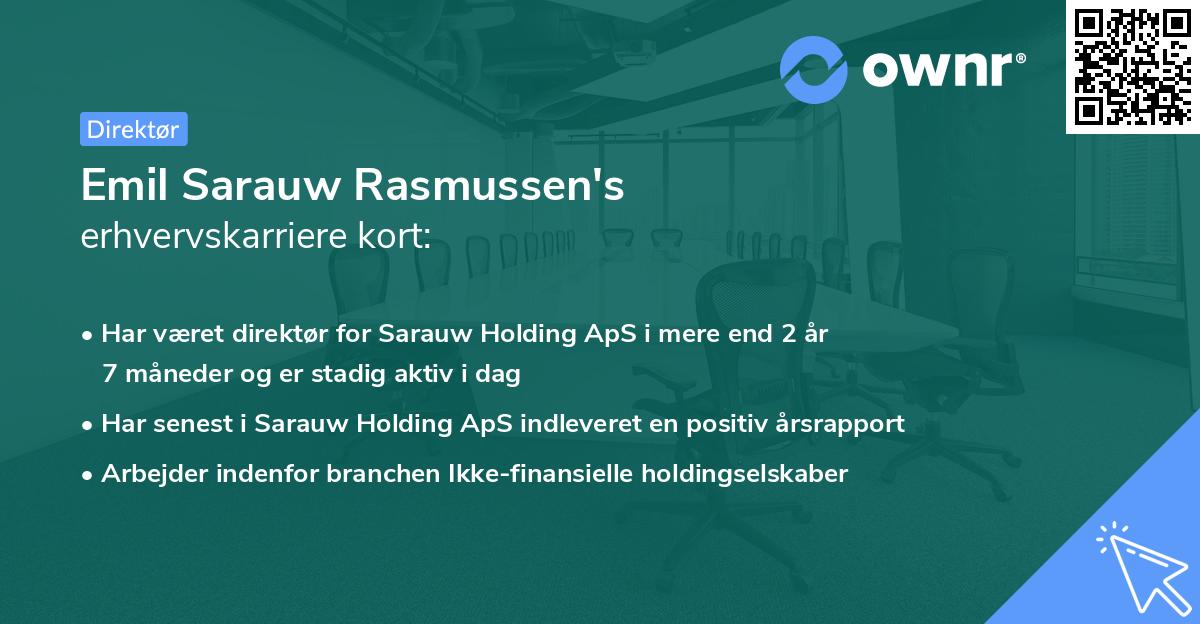 ownr®

Direktør

Emil Sarauw Rasmussen's
erhvervskarriere kort:

• Har været direktør for Sarauw Holding ApS i mere end 2 år 7 måneder og er stadig aktiv i dag
• Har senest i Sarauw Holding ApS indleveret en positiv årsrapport
• Arbejder indenfor branchen Ikke-finansielle holdingselskaber